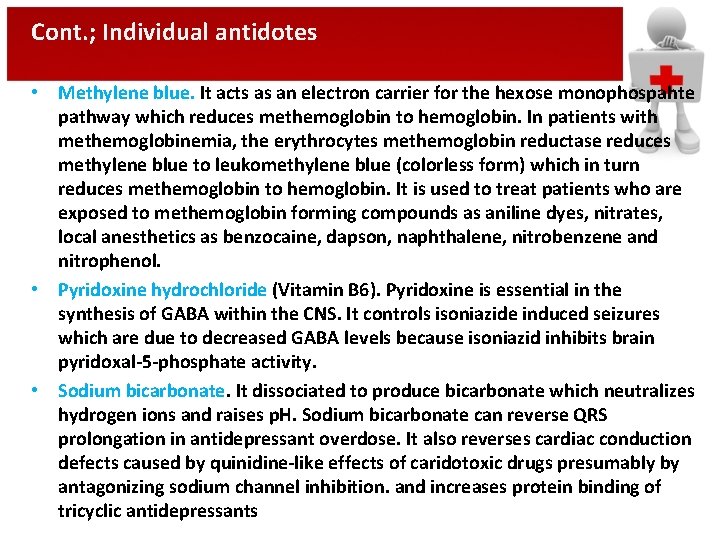 Cont.; Individual antidotes

• Methylene blue. It acts as an electron carrier for the hexose monophospahte pathway which reduces methemoglobin to hemoglobin. In patients with methemoglobinemia, the erythrocytes methemoglobin reductase reduces methylene blue to leukomethylene blue (colorless form) which in turn reduces methemoglobin to hemoglobin. It is used to treat patients who are exposed to methemoglobin forming compounds as aniline dyes, nitrates, local anesthetics as benzocaine, dapson, naphthalene, nitrobenzene and nitrophenol.

• Pyridoxine hydrochloride (Vitamin B6). Pyridoxine is essential in the synthesis of GABA within the CNS. It controls isoniazide induced seizures which are due to decreased GABA levels because isoniazid inhibits brain pyridoxal-5-phosphate activity.

• Sodium bicarbonate. It dissociated to produce bicarbonate which neutralizes hydrogen ions and raises pH. Sodium bicarbonate can reverse QRS prolongation in antidepressant overdose. It also reverses cardiac conduction defects caused by quinidine-like effects of caridotoxic drugs presumably by antagonizing sodium channel inhibition. and increases protein binding of tricyclic antidepressants